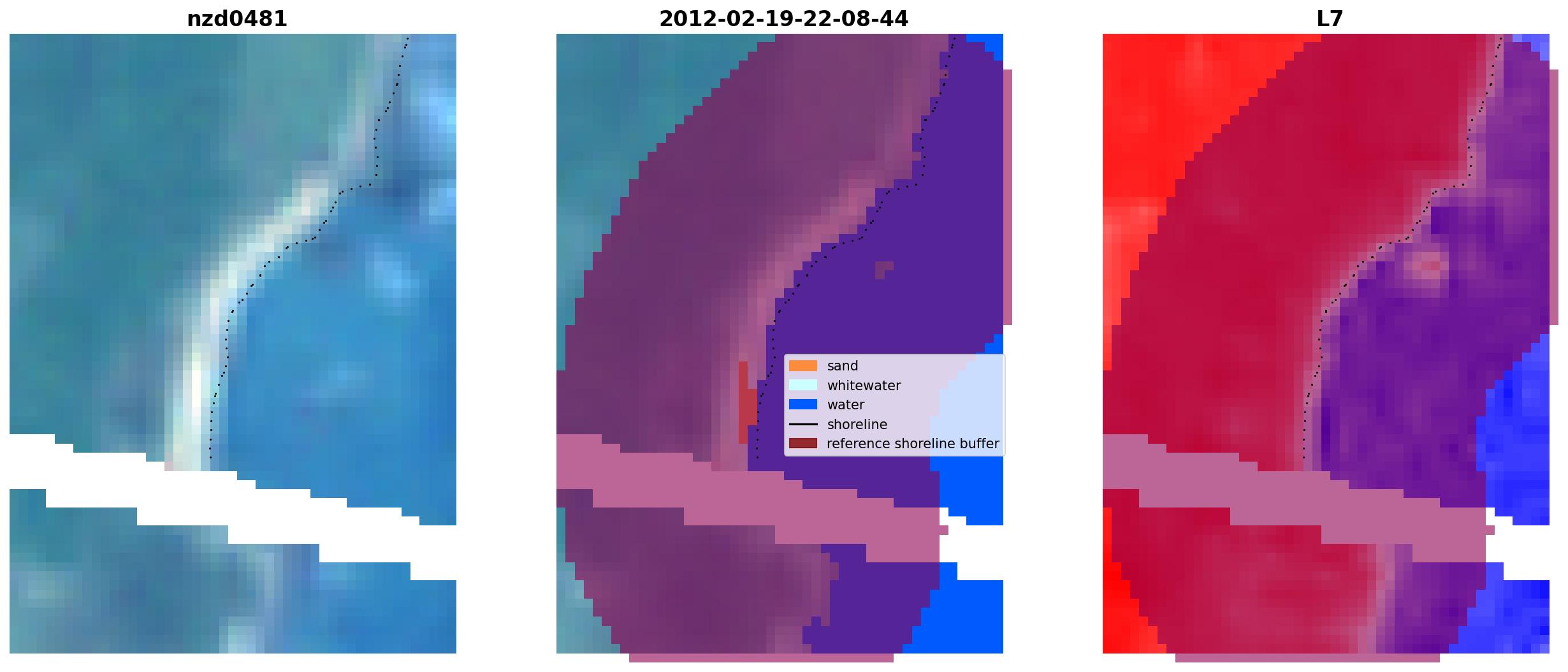 nzd0481

2012-02-19-22-08-44

sand
whitewater
water
shoreline
reference shoreline buffer

L7